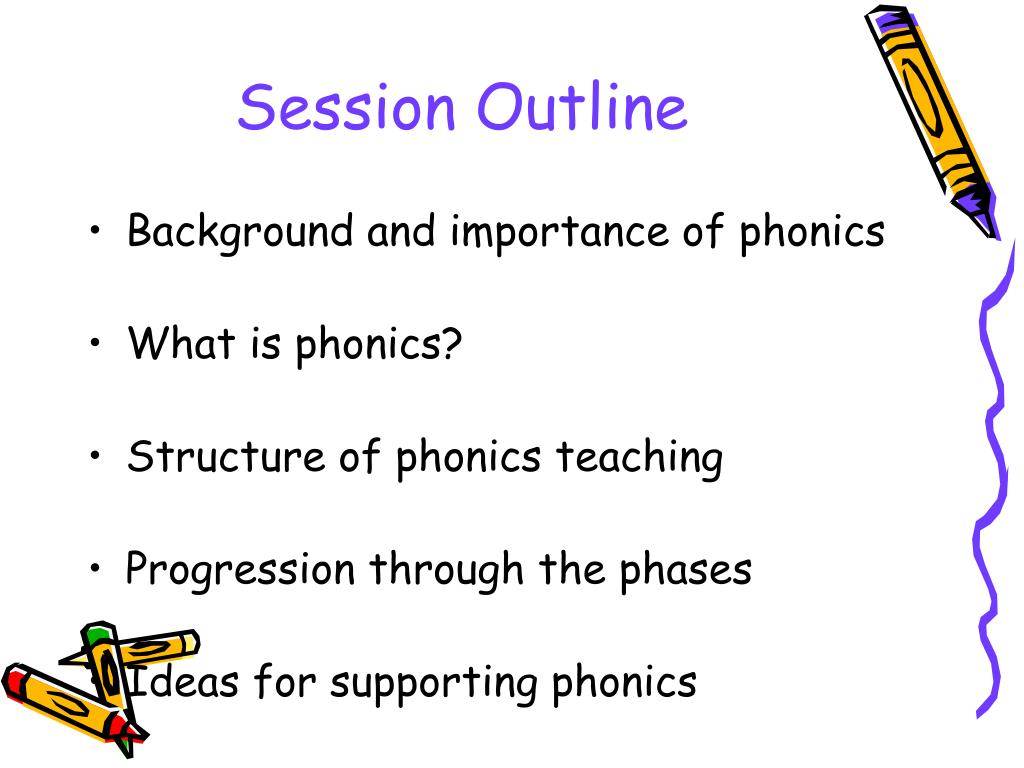 Session Outline

• Background and importance of phonics

• What is phonics?

• Structure of phonics teaching

• Progression through the phases

• Ideas for supporting phonics